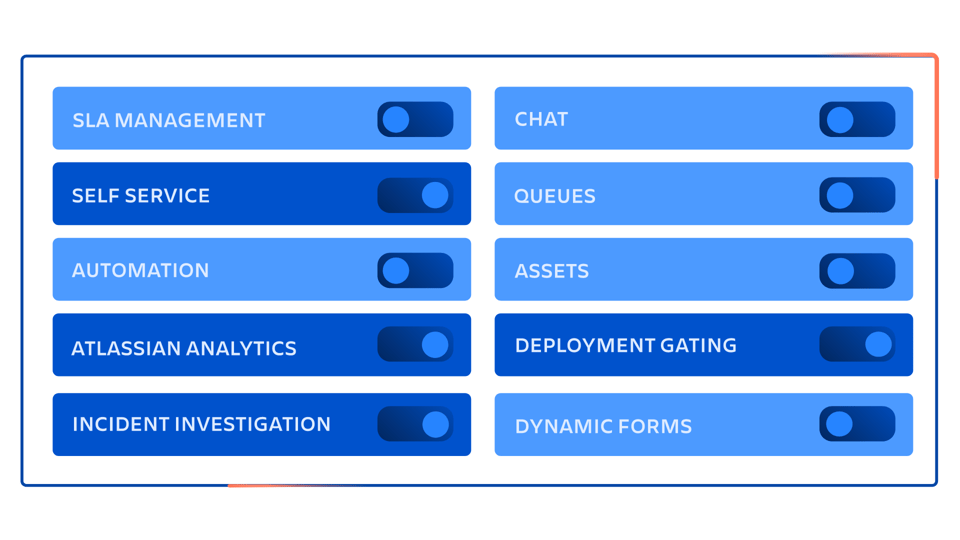 SLA MANAGEMENT

SELF SERVICE

AUTOMATION

ATLASSIAN ANALYTICS

INCIDENT INVESTIGATION

CHAT

QUEUES

ASSETS

DEPLOYMENT GATING

DYNAMIC FORMS